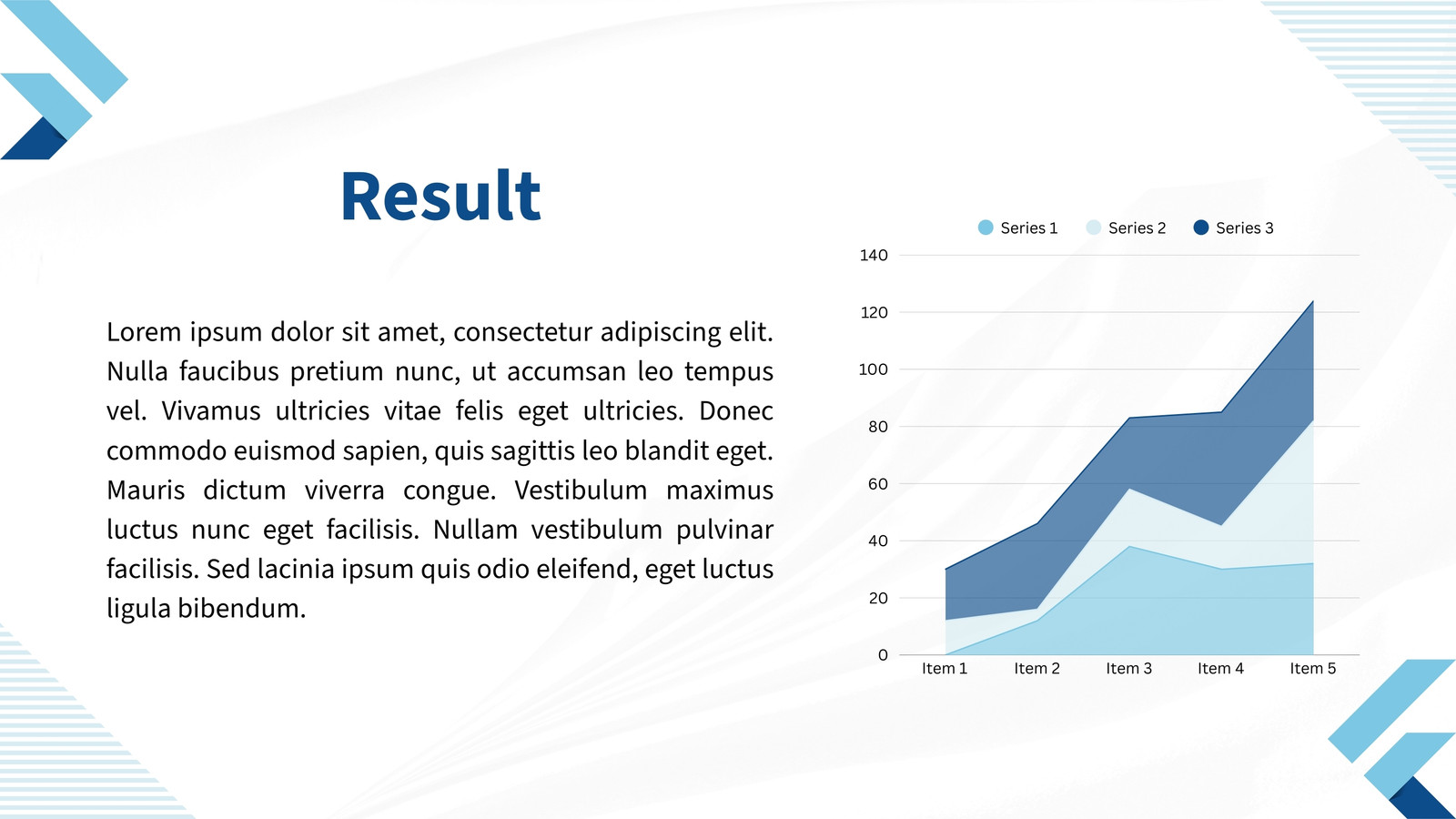 Result

Lorem ipsum dolor sit amet, consectetur adipiscing elit. Nulla faucibus pretium nunc, ut accumsan leo tempus vel. Vivamus ultricies vitae felis eget ultricies. Donec commodo euismod sapien, quis sagittis leo blandit eget. Mauris dictum viverra congue. Vestibulum maximus luctus nunc eget facilisis. Nullam vestibulum pulvinar facilisis. Sed lacinia ipsum quis odio eleifend, eget luctus ligula bibendum.

Series 1 Series 2 Series 3

140
120
100
80
60
40
20
0

Item 1 Item 2 Item 3 Item 4 Item 5